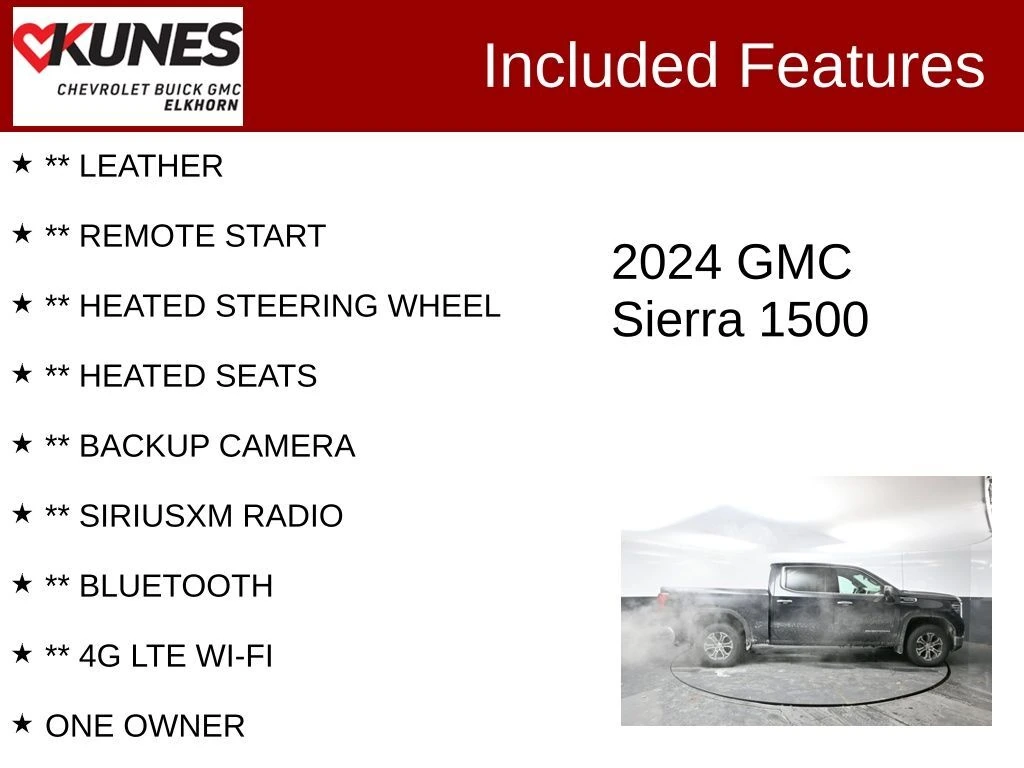 KUNES
CHEVROLET BUICK GMC
ELKHORN

Included Features

★ ** LEATHER

★ ** REMOTE START

★ ** HEATED STEERING WHEEL

★ ** HEATED SEATS

★ ** BACKUP CAMERA

★ ** SIRIUSXM RADIO

★ ** BLUETOOTH

★ ** 4G LTE WI-FI

★ ONE OWNER

2024 GMC
Sierra 1500